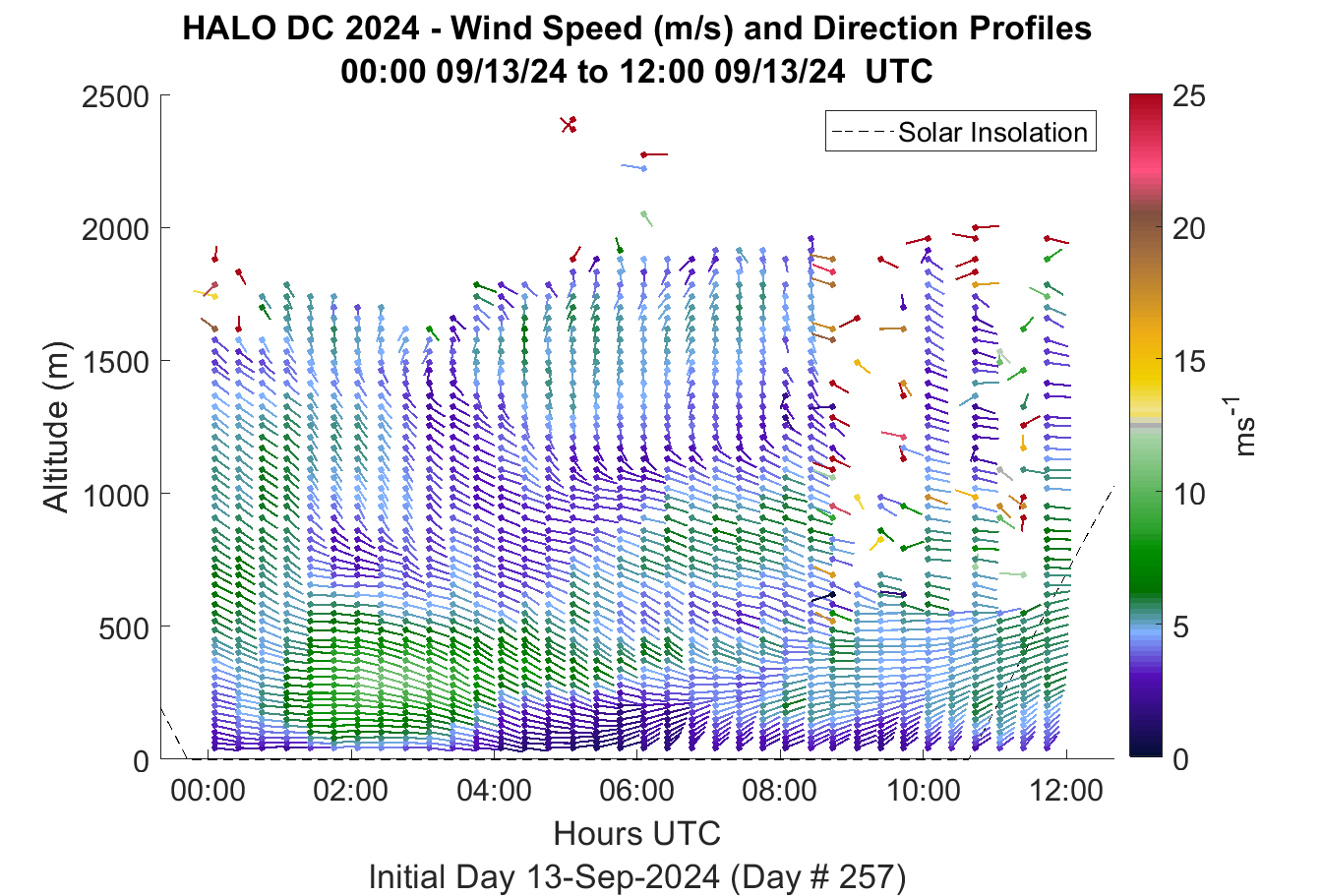 HALO DC 2024 - Wind Speed (m/s) and Direction Profiles
00:00 09/13/24 to 12:00 09/13/24 UTC

Solar Insolation

Altitude (m)

2500
2000
1500
1000
500
0

00:00
02:00
04:00
06:00
08:00
10:00
12:00

Hours UTC

Initial Day 13-Sep-2024 (Day # 257)

25
20
15
10
5
0

$ms^{-1}$